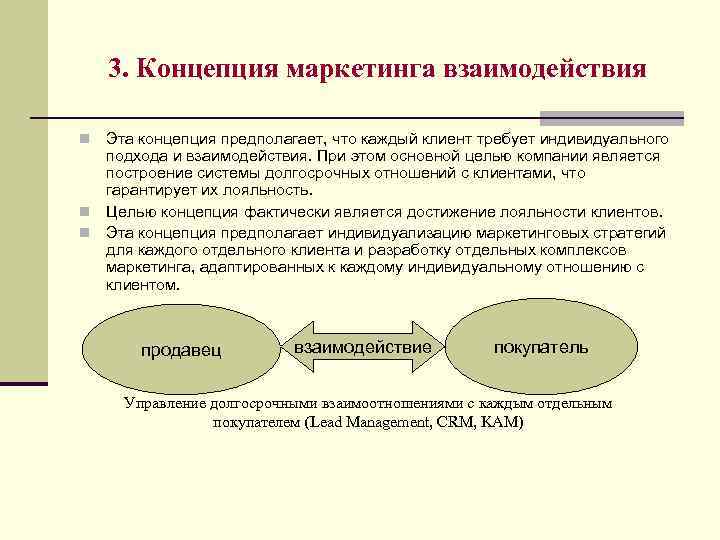 3. Концепция маркетинга взаимодействия

Эта концепция предполагает, что каждый клиент требует индивидуального подхода и взаимодействия. При этом основной целью компании является построение системы долгосрочных отношений с клиентами, что гарантирует их лояльность.

Целью концепция фактически является достижение лояльности клиентов.

Эта концепция предполагает индивидуализацию маркетинговых стратегий для каждого отдельного клиента и разработку отдельных комплексов маркетинга, адаптированных к каждому индивидуальному отношению с клиентом.

продавец

взаимодействие

покупатель

Управление долгосрочными взаимоотношениями с каждым отдельным покупателем (Lead Management, CRM, KAM)